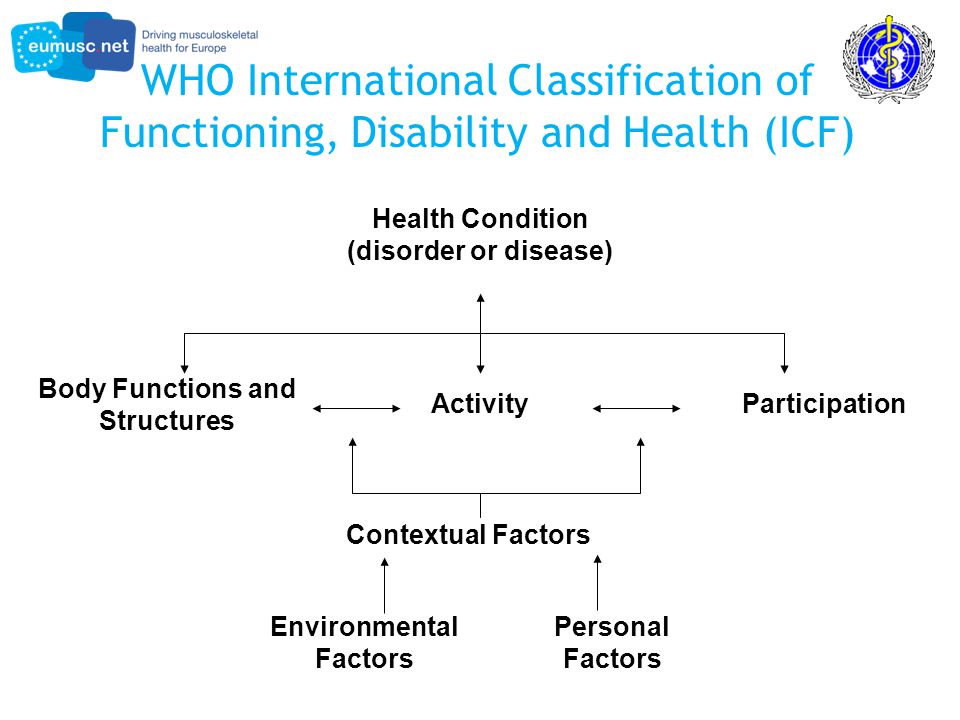 eumusc net
Driving musculoskeletal health for Europe

WHO International Classification of Functioning, Disability and Health (ICF)

Health Condition
(disorder or disease)

Body Functions and Structures

Activity

Participation

Contextual Factors

Environmental Factors

Personal Factors